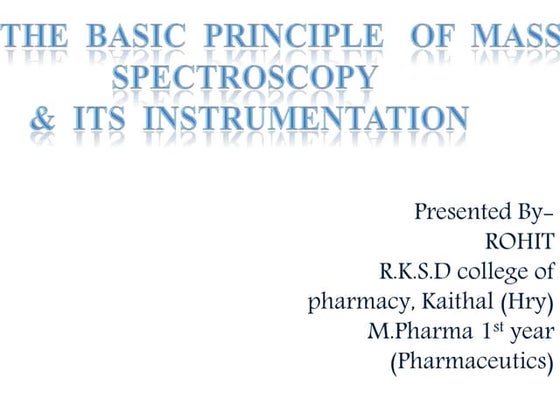 THE BASIC PRINCIPLE OF MASS SPECTROSCOPY & ITS INSTRUMENTATION

Presented By-
ROHIT
R.K.S.D college of pharmacy, Kaithal (Hry)
M.Pharma 1$^{st}$ year
(Pharmaceutics)